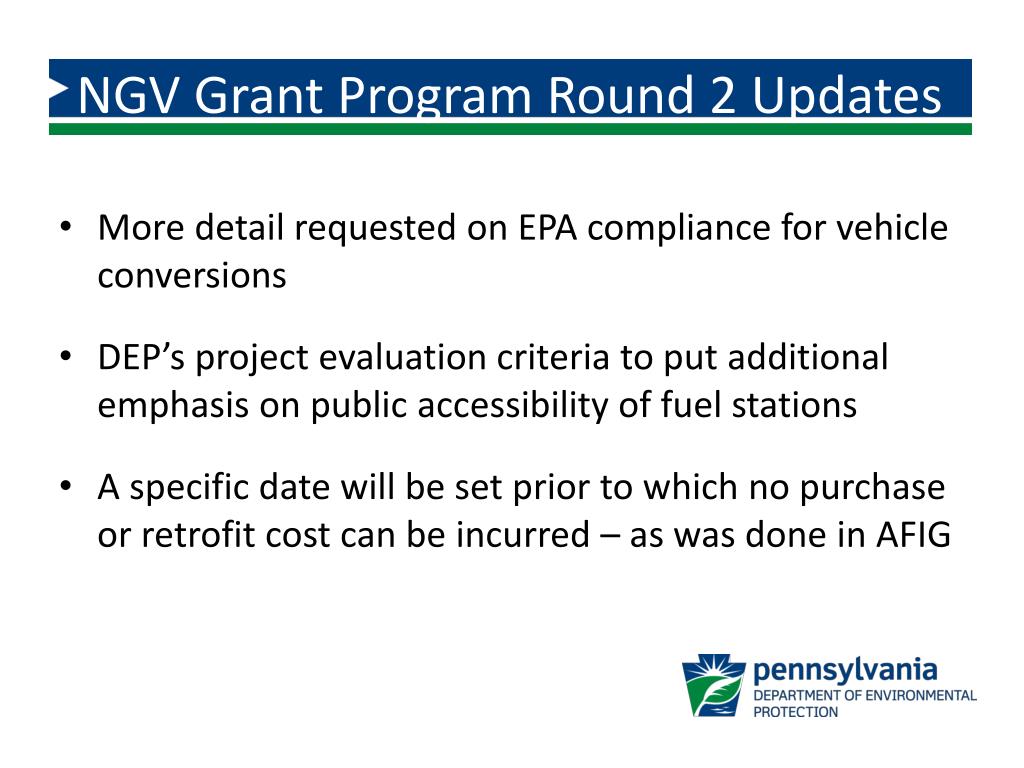 NGV Grant Program Round 2 Updates

• More detail requested on EPA compliance for vehicle conversions

• DEP's project evaluation criteria to put additional emphasis on public accessibility of fuel stations

• A specific date will be set prior to which no purchase or retrofit cost can be incurred – as was done in AFIG

pennsylvania
DEPARTMENT OF ENVIRONMENTAL PROTECTION